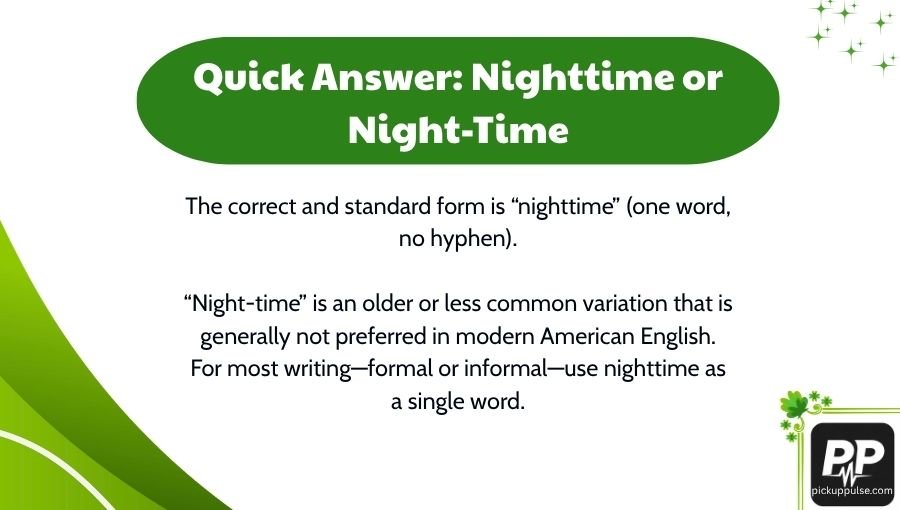 Quick Answer: Nighttime or Night-Time

The correct and standard form is “nighttime” (one word, no hyphen).

“Night-time” is an older or less common variation that is generally not preferred in modern American English. For most writing—formal or informal—use nighttime as a single word.

PP
pickuppulse.com